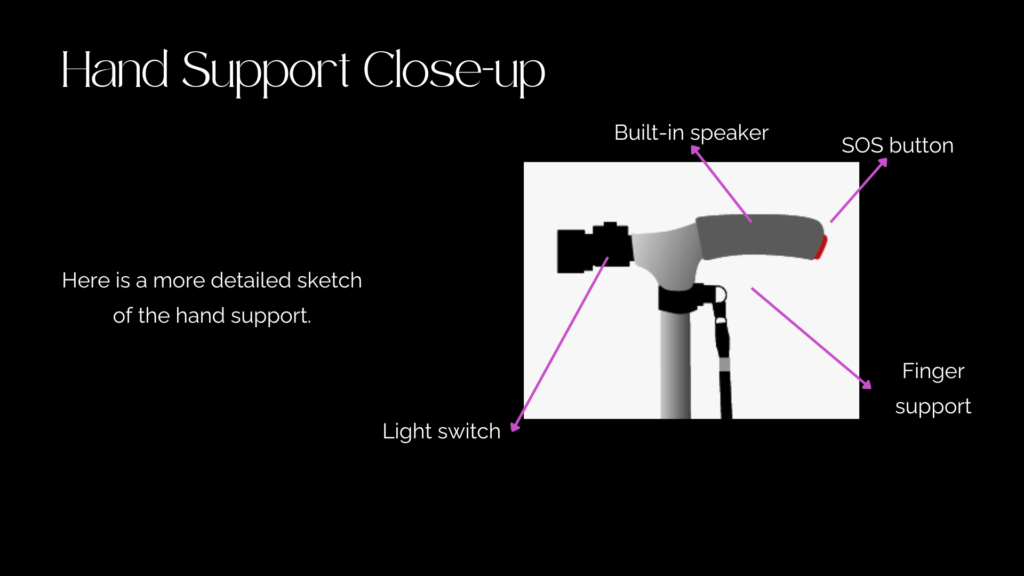 Hand Support Close-up

Here is a more detailed sketch of the hand support.

Built-in speaker

SOS button

Finger support

Light switch